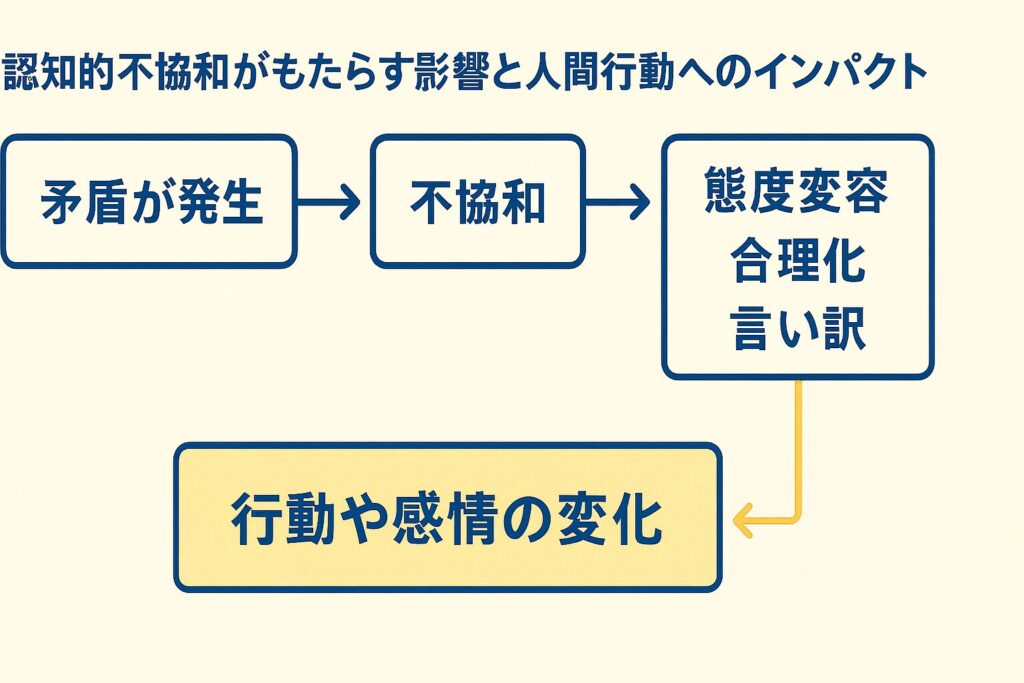 認知的不協和がもたらす影響と人間行動へのインパクト

矛盾が発生

不協和

態度変容
合理化
言い訳

行動や感情の変化